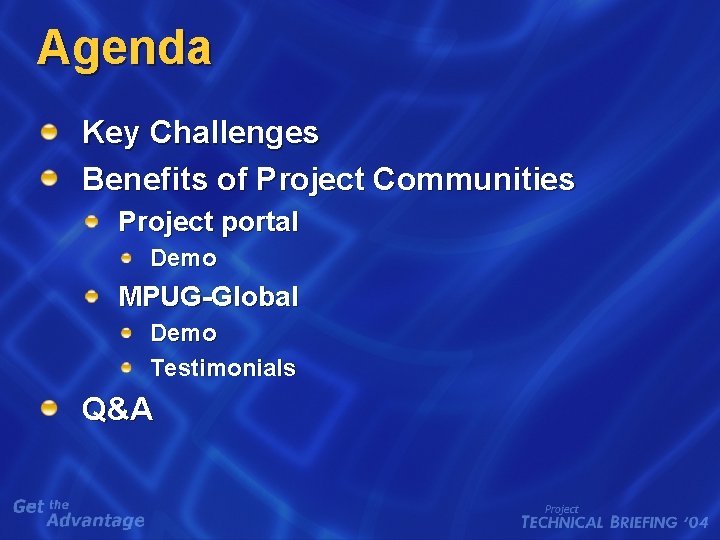 Agenda

Key Challenges

Benefits of Project Communities

Project portal

Demo

MPUG-Global

Demo

Testimonials

Q&A

Get the Advantage

Project TECHNICAL BRIEFING '04